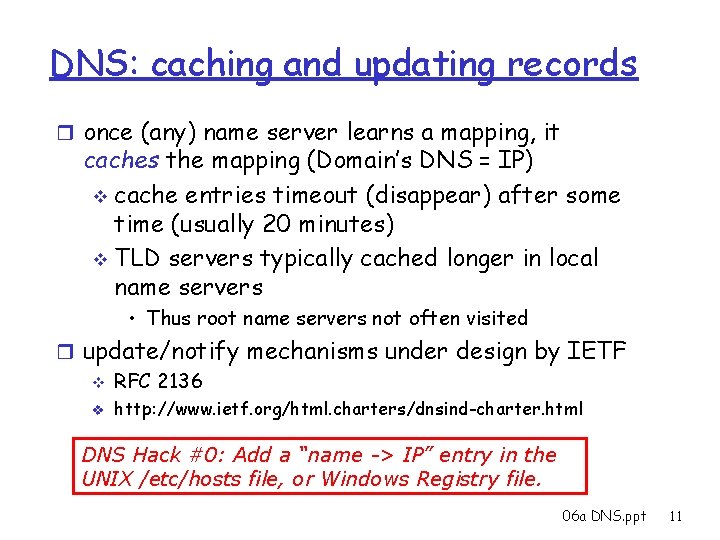 DNS: caching and updating records

❒ once (any) name server learns a mapping, it caches the mapping (Domain's DNS = IP)

❖ cache entries timeout (disappear) after some time (usually 20 minutes)

❖ TLD servers typically cached longer in local name servers

• Thus root name servers not often visited

❒ update/notify mechanisms under design by IETF

❖ RFC 2136

❖ http://www.ietf.org/html.charters/dnsind-charter.html

DNS Hack #0: Add a "name -> IP" entry in the UNIX /etc/hosts file, or Windows Registry file.

06a DNS.ppt 11